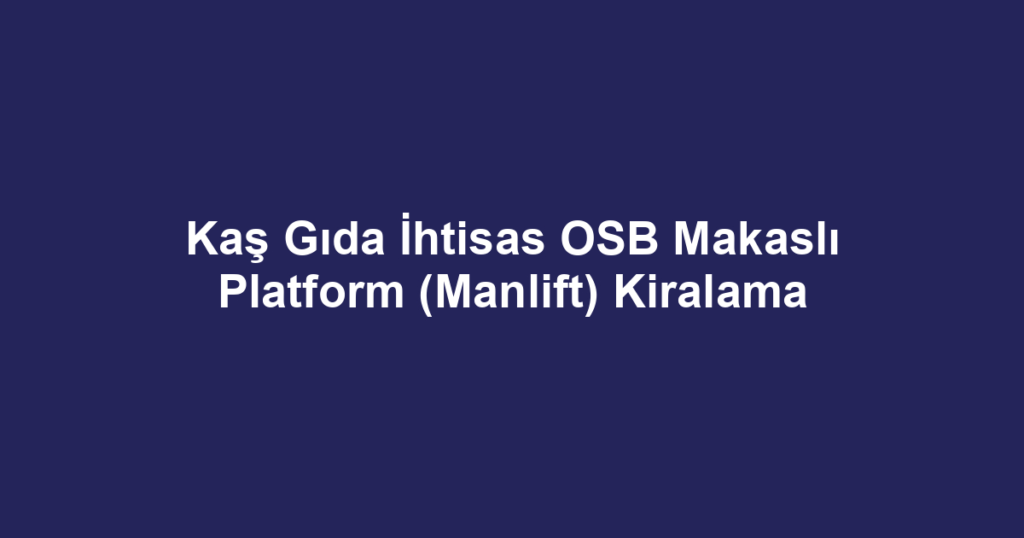 Kaş Gıda İhtisas OSB Makaslı Platform (Manlift) Kiralama